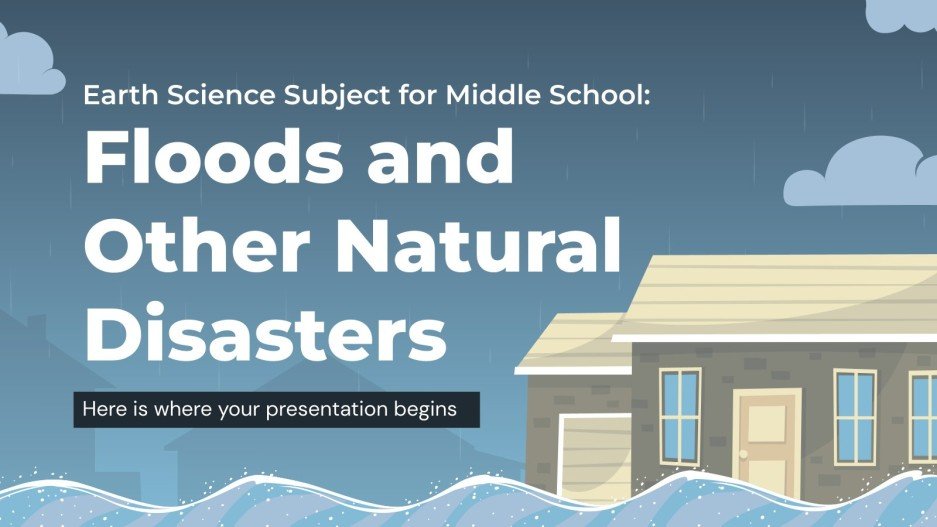 Earth Science Subject for Middle School:

Floods and Other Natural Disasters

Here is where your presentation begins